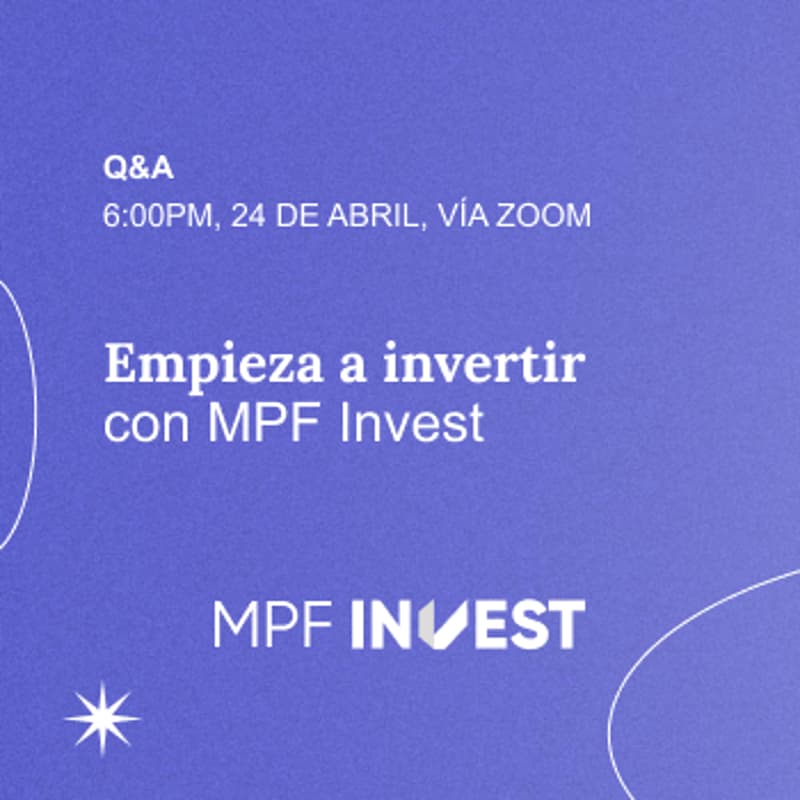 Q&A
6:00PM, 24 DE ABRIL, VÍA ZOOM

Empieza a invertir
con MPF Invest

MPF INVEST